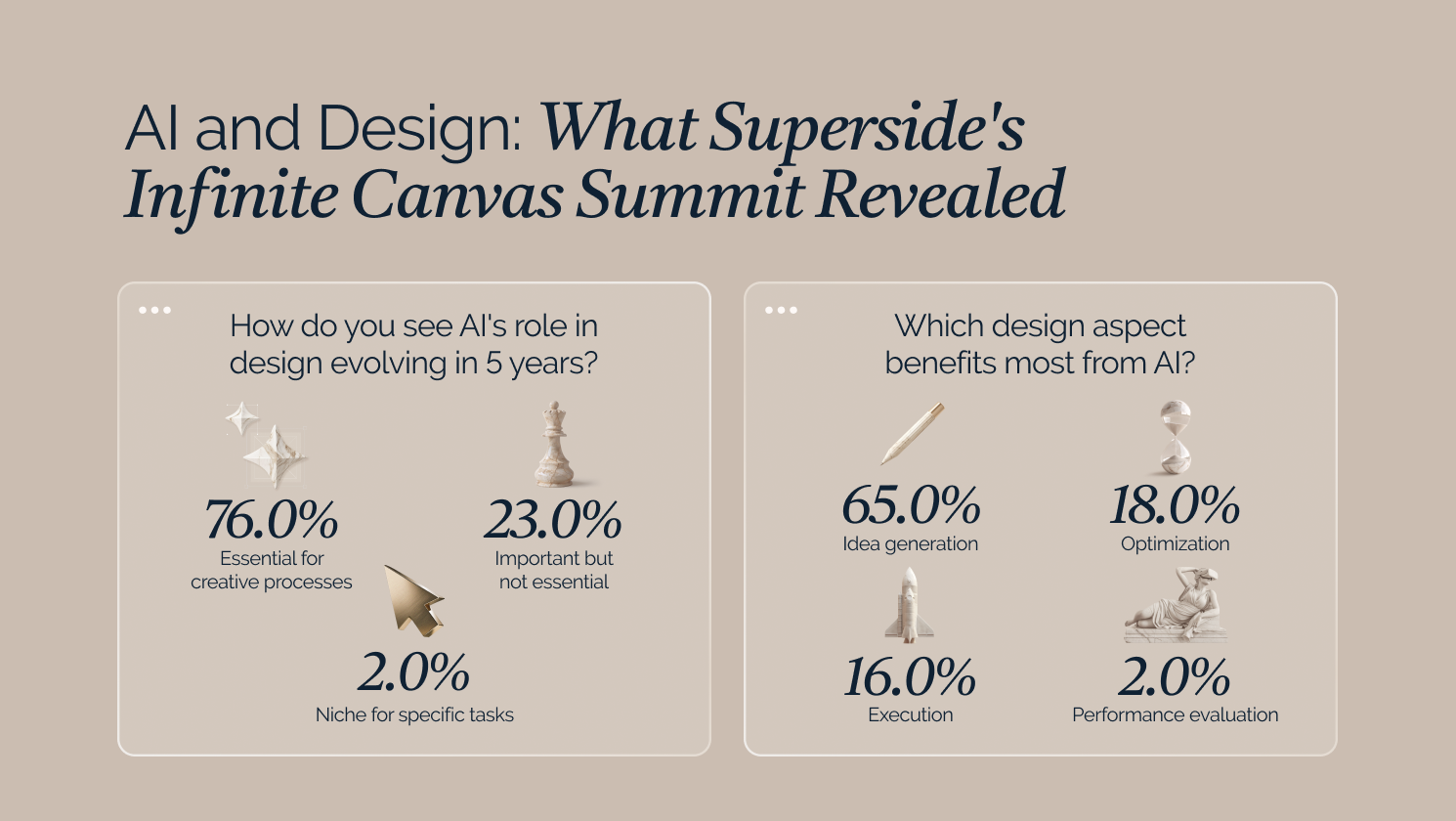 AI and Design: What Superside's Infinite Canvas Summit Revealed

How do you see AI's role in design evolving in 5 years?

76.0%
Essential for creative processes

23.0%
Important but not essential

2.0%
Niche for specific tasks

Which design aspect benefits most from AI?

65.0%
Idea generation

18.0%
Optimization

16.0%
Execution

2.0%
Performance evaluation